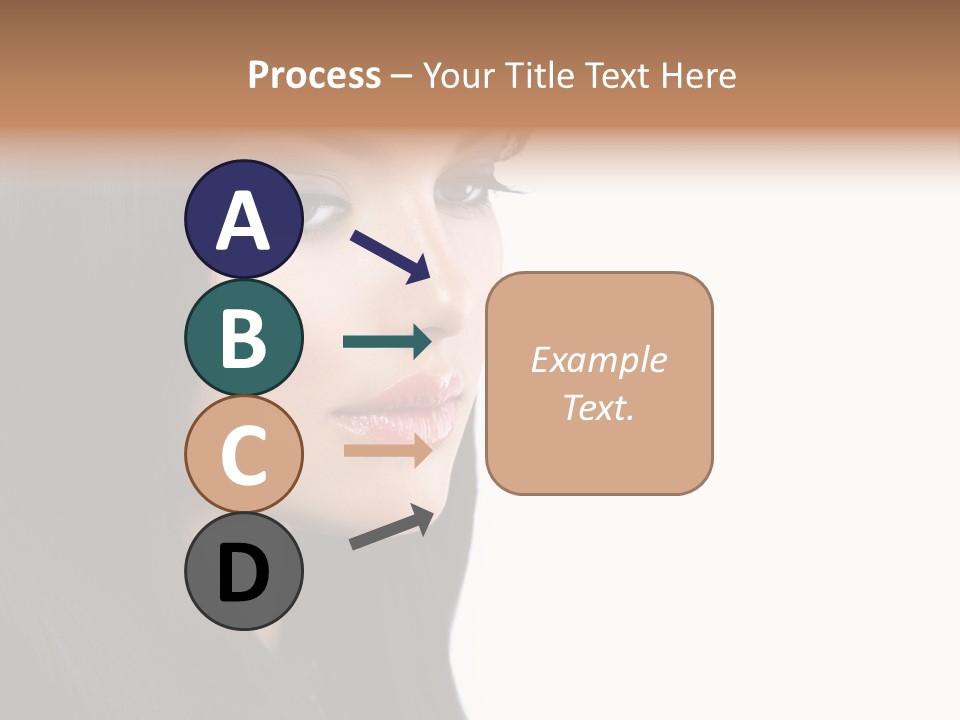 Process – Your Title Text Here

A

B

C

D

Example Text.